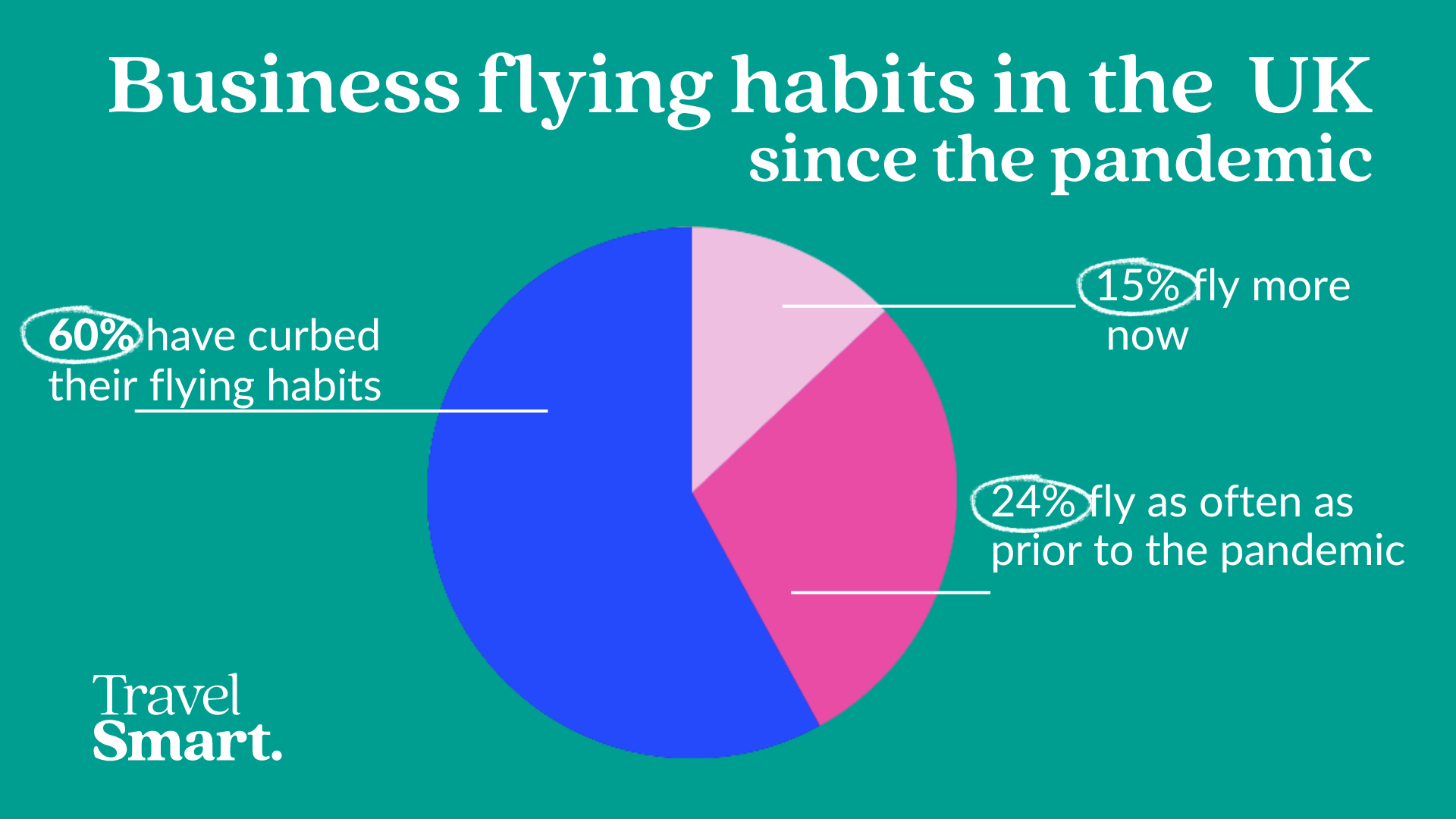 Business flying habits in the UK since the pandemic

60% have curbed their flying habits

15% fly more now

24% fly as often as prior to the pandemic

Travel Smart.